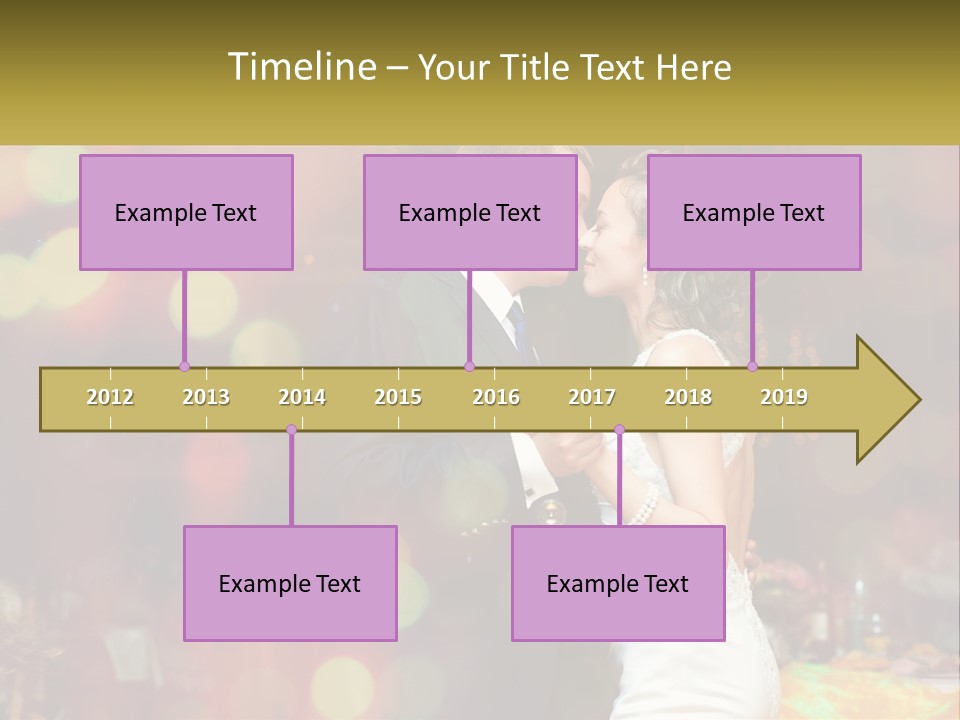 Timeline – Your Title Text Here

Example Text

Example Text

Example Text

2012 2013 2014 2015 2016 2017 2018 2019

Example Text

Example Text